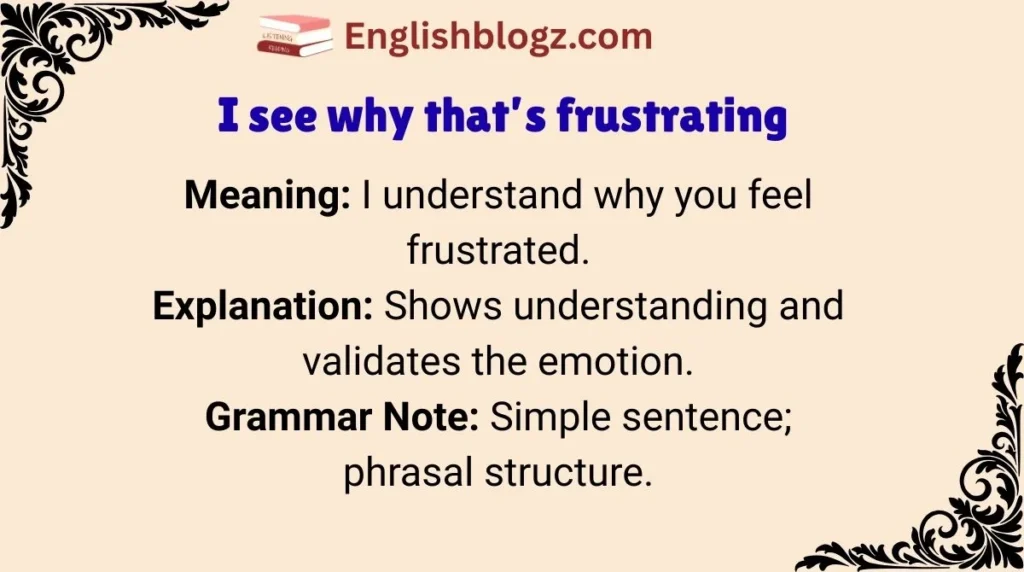 Englishblogz.com

I see why that's frustrating

Meaning: I understand why you feel frustrated.
Explanation: Shows understanding and validates the emotion.
Grammar Note: Simple sentence; phrasal structure.